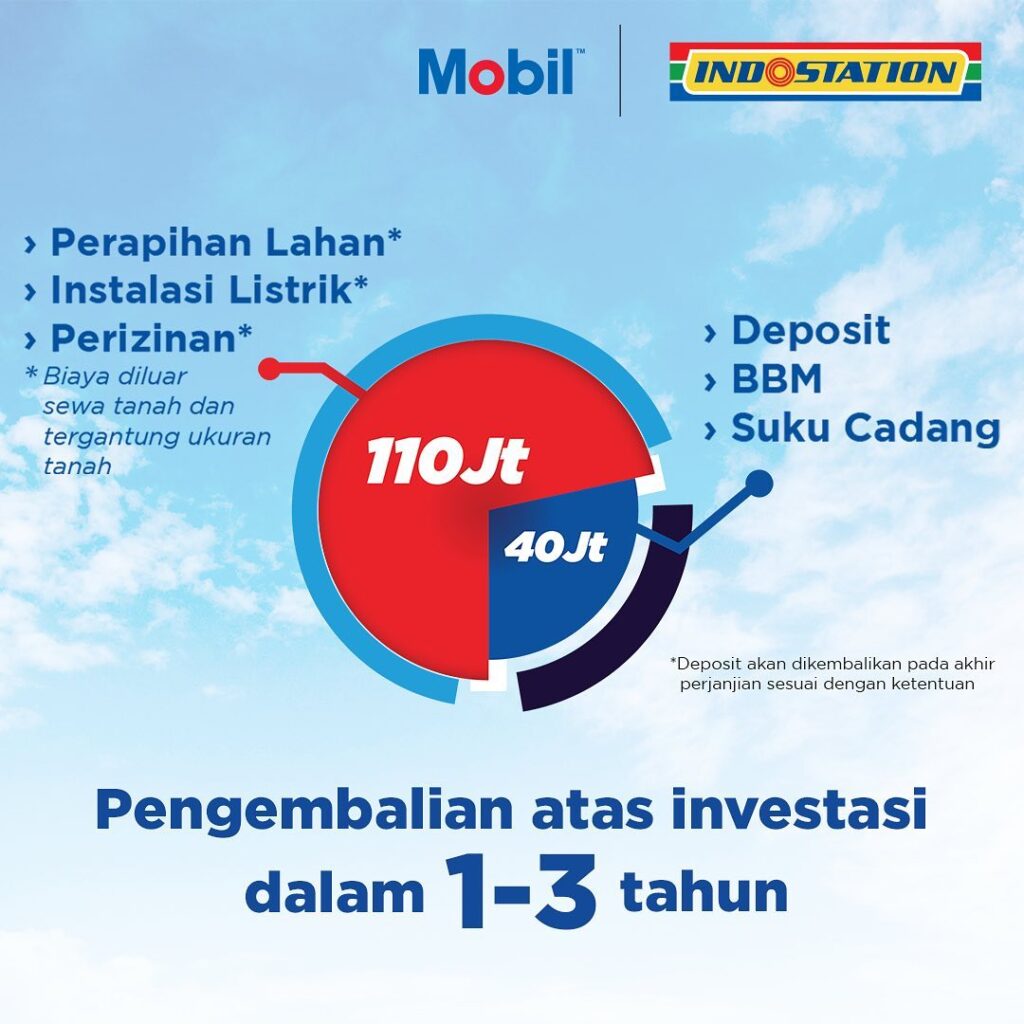 Mobil™

INDOSTATION

› Perapihan Lahan*
› Instalasi Listrik*
› Perizinan*

* Biaya diluar sewa tanah dan tergantung ukuran tanah

110Jt

40Jt

› Deposit
› BBM
› Suku Cadang

*Deposit akan dikembalikan pada akhir perjanjian sesuai dengan ketentuan

Pengembalian atas investasi dalam 1-3 tahun